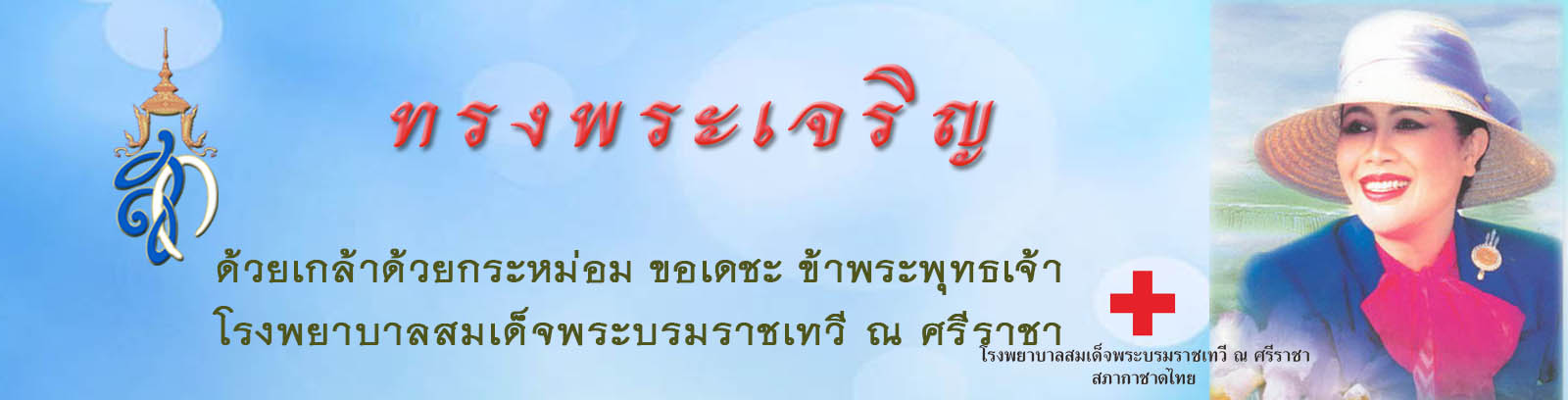 ทรงพระเจริญ

ด้วยเกล้าด้วยกระหม่อม ขอเดชะ ข้าพระพุทธเจ้า
โรงพยาบาลสมเด็จพระบรมราชเทวี ณ ศรีราชา

โรงพยาบาลสมเด็จพระบรมราชเทวี ณ ศรีราชา
สภากาชาดไทย